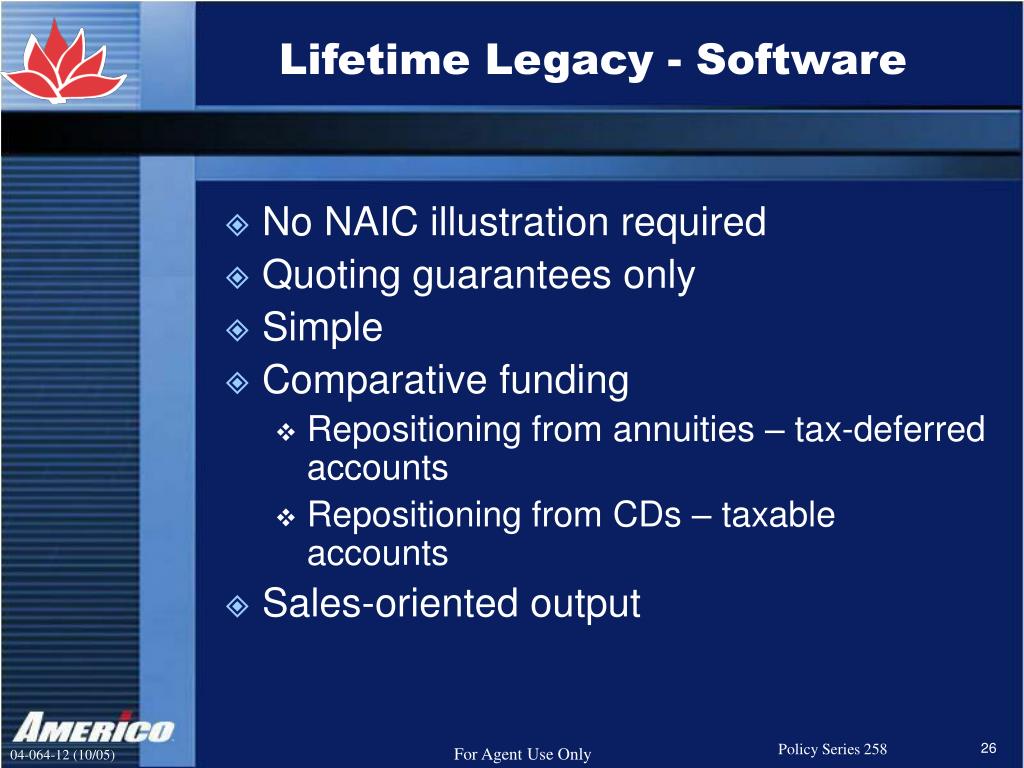 Lifetime Legacy - Software

No NAIC illustration required
Quoting guarantees only
Simple
Comparative funding
Repositioning from annuities – tax-deferred accounts
Repositioning from CDs – taxable accounts
Sales-oriented output

AMERICO

04-064-12 (10/05)

For Agent Use Only

Policy Series 258

26